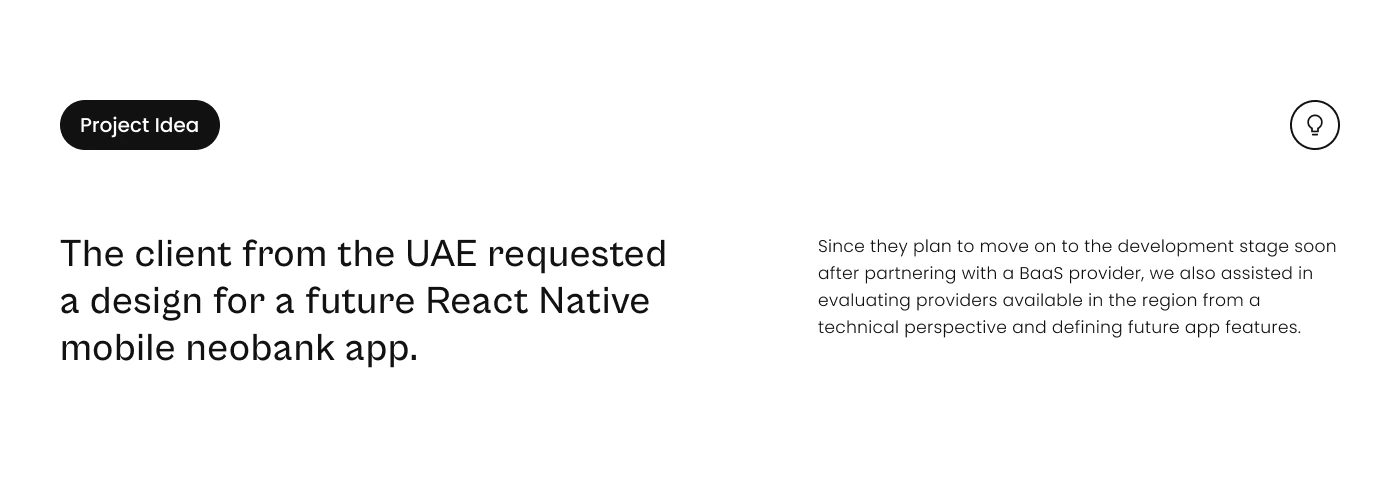 Project Idea

The client from the UAE requested a design for a future React Native mobile neobank app.

Since they plan to move on to the development stage soon after partnering with a BaaS provider, we also assisted in evaluating providers available in the region from a technical perspective and defining future app features.